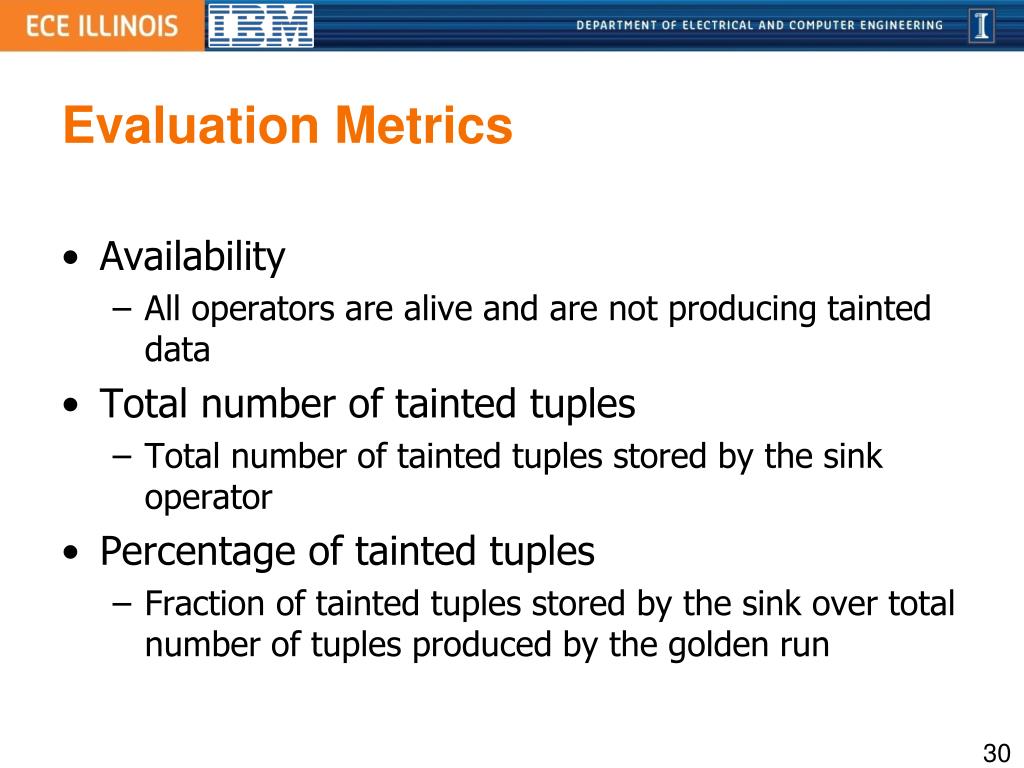 ECE ILLINOIS IBM DEPARTMENT OF ELECTRICAL AND COMPUTER ENGINEERING I

Evaluation Metrics

• Availability
– All operators are alive and are not producing tainted data
• Total number of tainted tuples
– Total number of tainted tuples stored by the sink operator
• Percentage of tainted tuples
– Fraction of tainted tuples stored by the sink over total number of tuples produced by the golden run

30